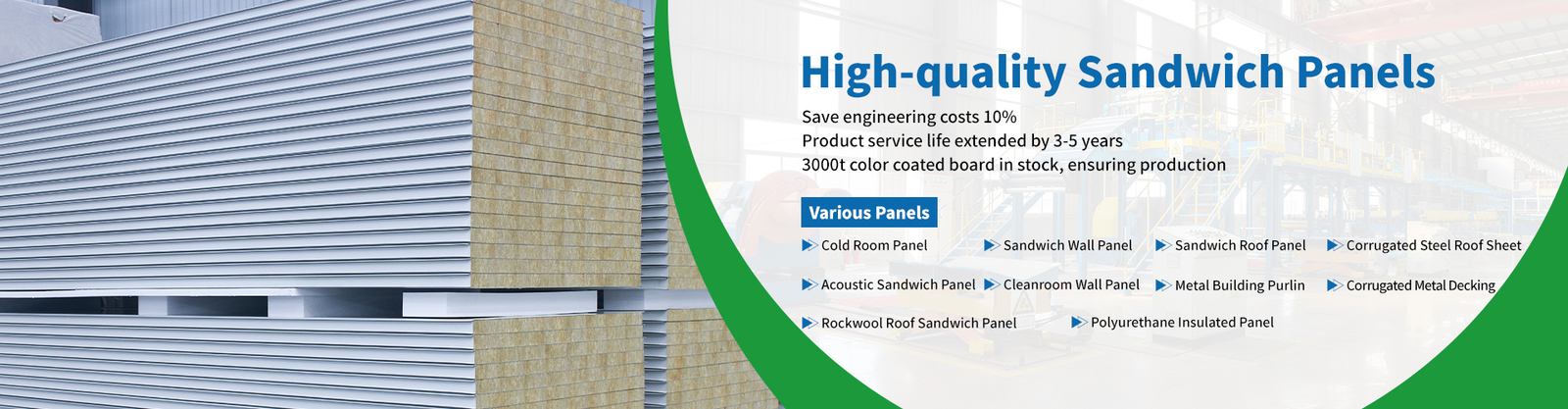 High-quality Sandwich Panels

Save engineering costs 10%
Product service life extended by 3-5 years
3000t color coated board in stock, ensuring production

Various Panels

Cold Room Panel
Sandwich Wall Panel
Sandwich Roof Panel
Corrugated Steel Roof Sheet
Acoustic Sandwich Panel
Cleanroom Wall Panel
Metal Building Purlin
Corrugated Metal Decking
Rockwool Roof Sandwich Panel
Polyurethane Insulated Panel